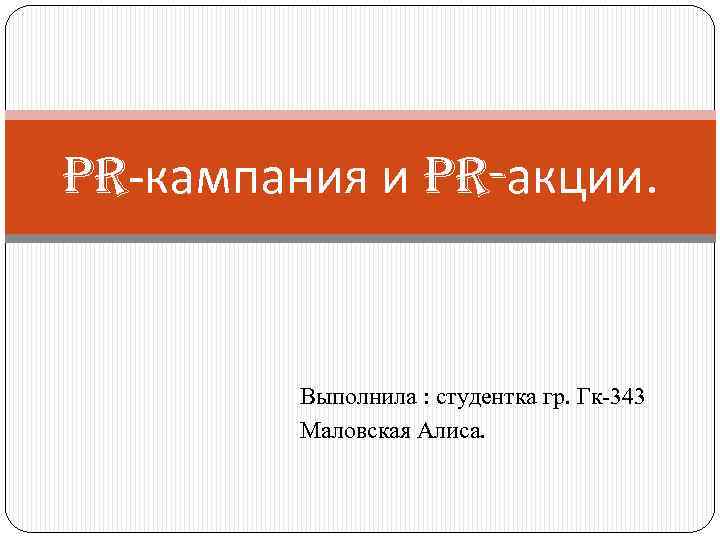 PR-кампания и PR-акции.

Выполнила : студентка гр. Гк-343
Маловская Алиса.